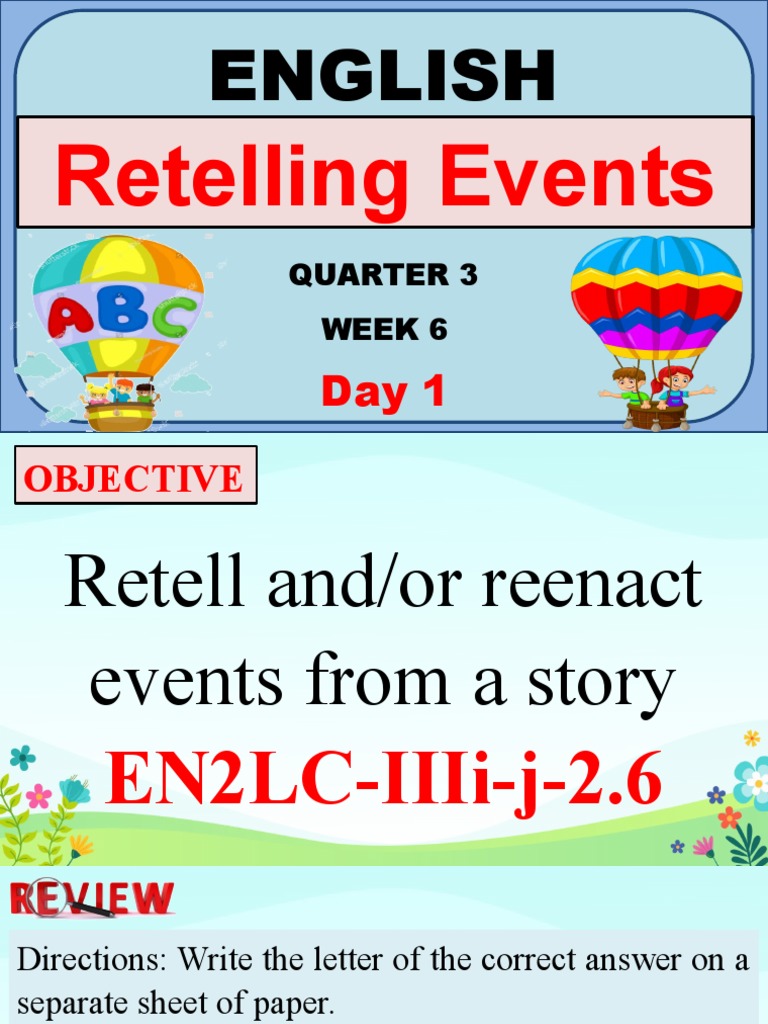 ENGLISH

Retelling Events

ABC

QUARTER 3

WEEK 6

Day 1

OBJECTIVE

Retell and/or reenact events from a story

EN2LC-IIIi-j-2.6

REVIEW

Directions: Write the letter of the correct answer on a separate sheet of paper.